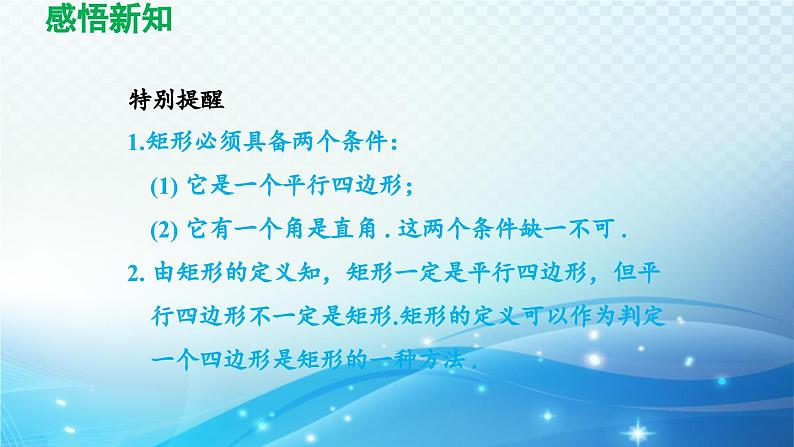 感悟新知

特别提醒

1.矩形必须具备两个条件：

(1) 它是一个平行四边形；

(2) 它有一个角是直角 . 这两个条件缺一不可 .

2. 由矩形的定义知，矩形一定是平行四边形，但平行四边形不一定是矩形.矩形的定义可以作为判定一个四边形是矩形的一种方法 .